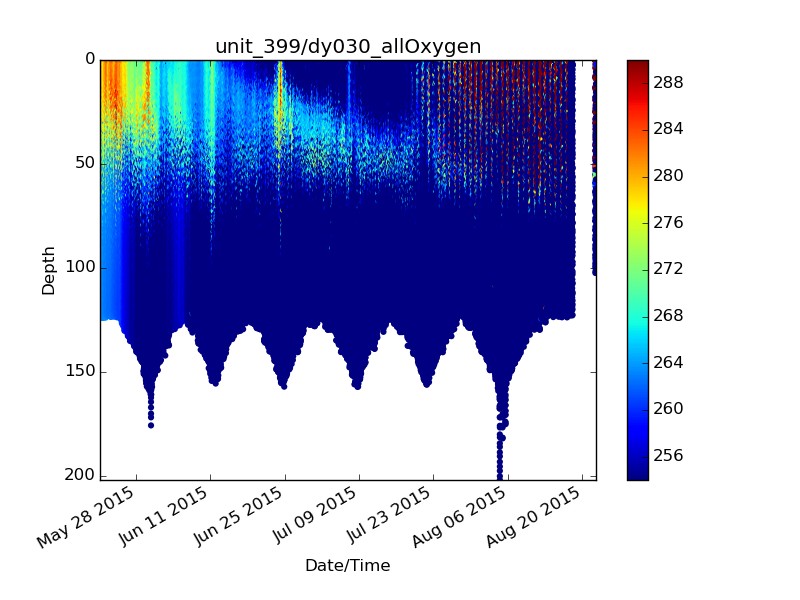 unit_399/dy030_allOxygen

Depth

0
50
100
150
200

May 28 2015
Jun 11 2015
Jun 25 2015
Jul 09 2015
Jul 23 2015
Aug 06 2015
Aug 20 2015

Date/Time

288
284
280
276
272
268
264
260
256